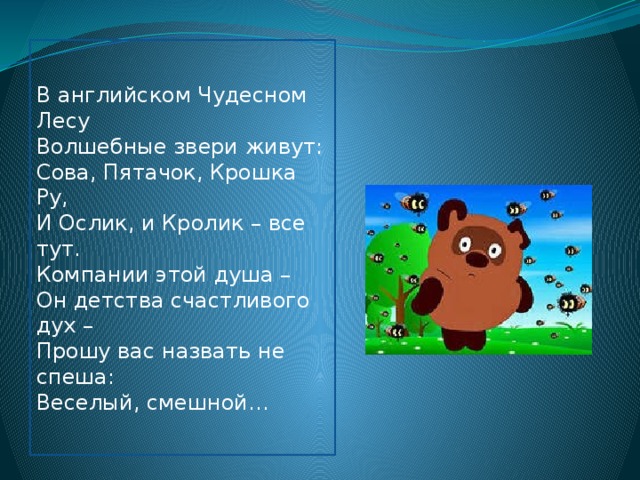 В английском Чудесном Лесу
Волшебные звери живут:
Сова, Пятачок, Крошка Ру,
И Ослик, и Кролик – все тут.
Компании этой душа –
Он детства счастливого дух –
Прошу вас назвать не спеша:
Веселый, смешной…